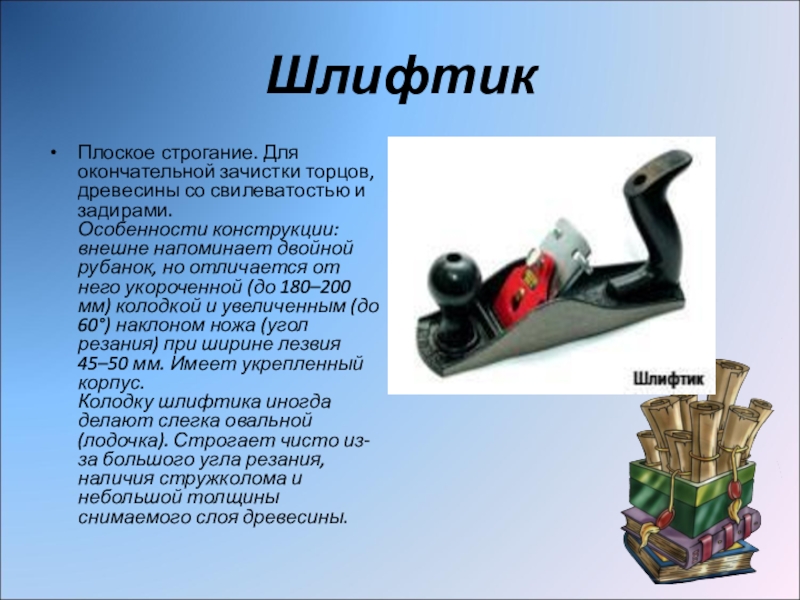 Шлифтик

• Плоское строгание. Для окончательной зачистки торцов, древесины со свилеватостью и задирами.
Особенности конструкции: внешне напоминает двойной рубанок, но отличается от него укороченной (до 180–200 мм) колодкой и увеличенным (до 60°) наклоном ножа (угол резания) при ширине лезвия 45–50 мм. Имеет укрепленный корпус.
Колодку шлифтика иногда делают слегка овальной (лодочка). Строгает чисто из-за большого угла резания, наличия стружколома и небольшой толщины снимаемого слоя древесины.

Шлифтик